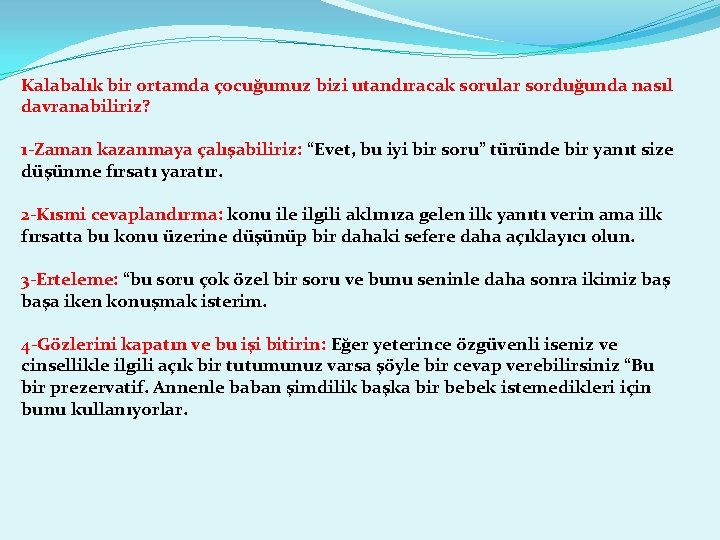 Kalabalık bir ortamda çocuğumuz bizi utandıracak sorular sorduğunda nasıl davranabiliriz?

1-Zaman kazanmaya çalışabiliriz: “Evet, bu iyi bir soru” türünde bir yanıt size düşünme fırsatı yaratır.

2-Kısmi cevaplandırma: konu ile ilgili aklınıza gelen ilk yanıtı verin ama ilk fırsatta bu konu üzerine düşünüp bir dahaki sefere daha açıklayıcı olun.

3-Erteleme: “bu soru çok özel bir soru ve bunu seninle daha sonra ikimiz baş başa iken konuşmak isterim.

4-Gözlerini kapatın ve bu işi bitirin: Eğer yeterince özgüvenli iseniz ve cinsellikle ilgili açık bir tutumunuz varsa şöyle bir cevap verebilirsiniz “Bu bir prezervatif. Annenle baban şimdilik başka bir bebek istemedikleri için bunu kullanıyorlar.